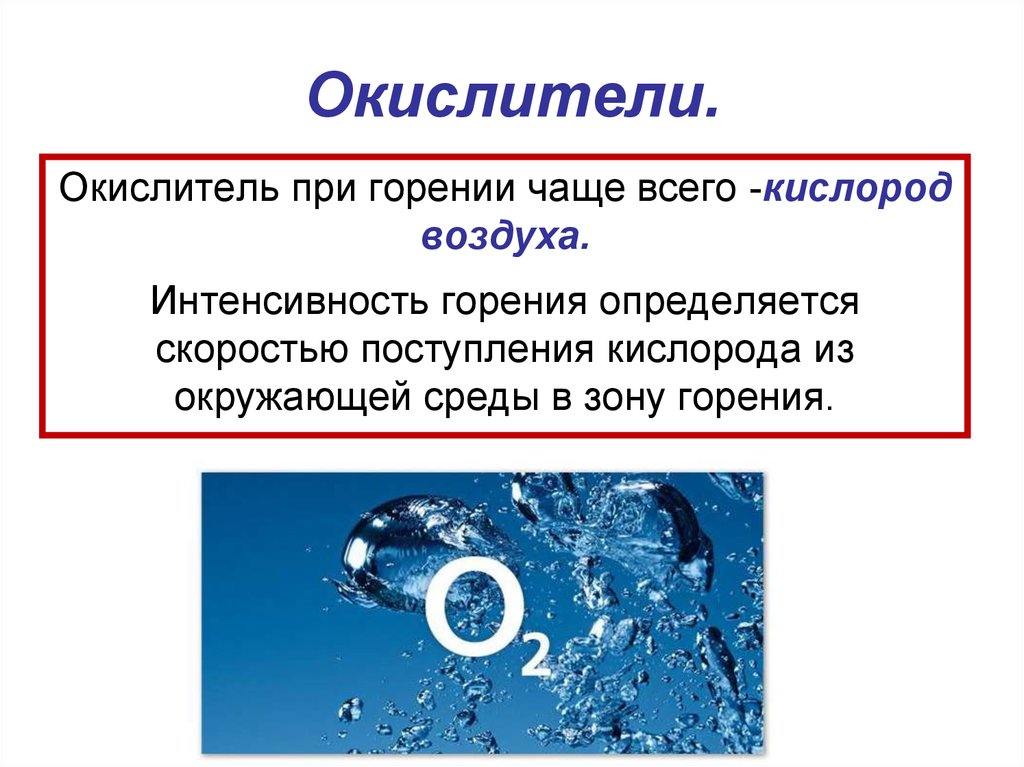 Окислители.

Окислитель при горении чаще всего -кислород воздуха.

Интенсивность горения определяется скоростью поступления кислорода из окружающей среды в зону горения.

$O_2$